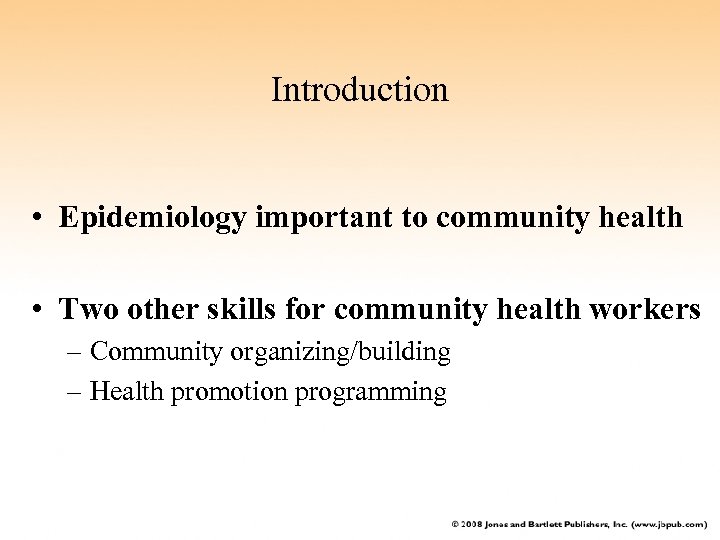 Introduction

• Epidemiology important to community health

• Two other skills for community health workers
– Community organizing/building
– Health promotion programming

© 2008 Jones and Bartlett Publishers, Inc. (www.jbpub.com)